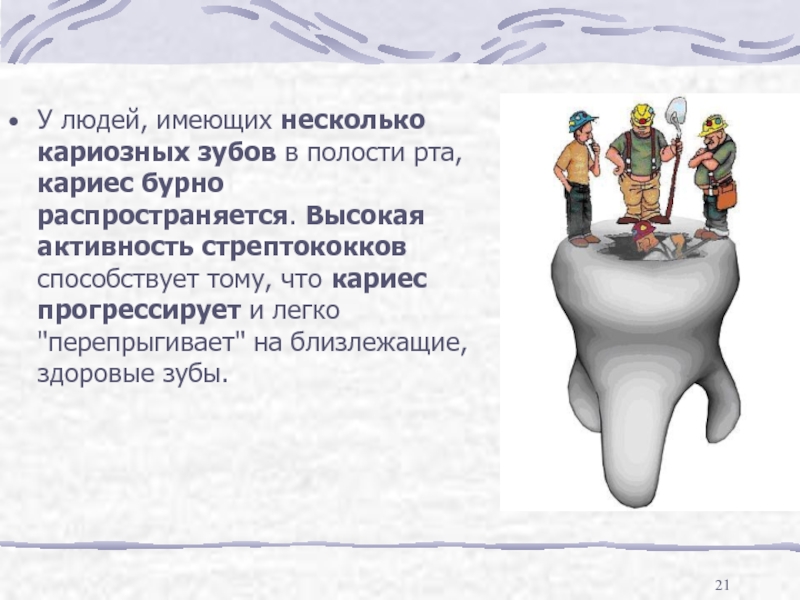 • У людей, имеющих несколько кариозных зубов в полости рта, кариес бурно распространяется. Высокая активность стрептококков способствует тому, что кариес прогрессирует и легко "перепрыгивает" на близлежащие, здоровые зубы.

21